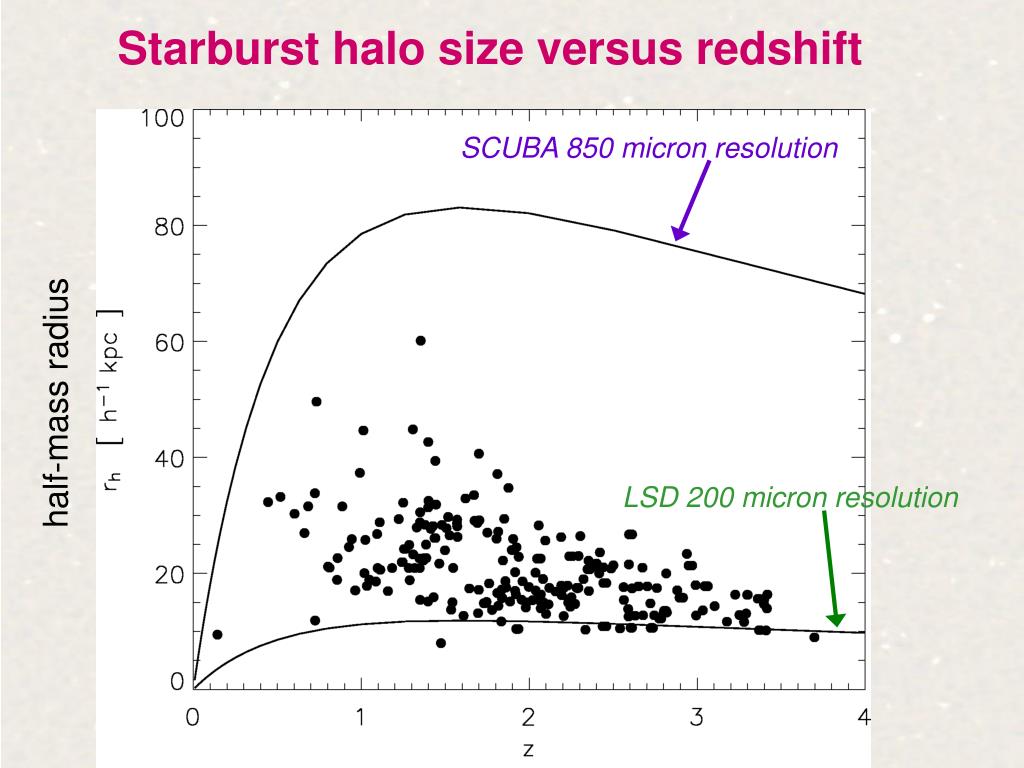 Starburst halo size versus redshift

SCUBA 850 micron resolution

LSD 200 micron resolution

half-mass radius

$r_h$ [ $h^{-1}$ kpc ]

100
80
60
40
20
0

0 1 2 3 4

z